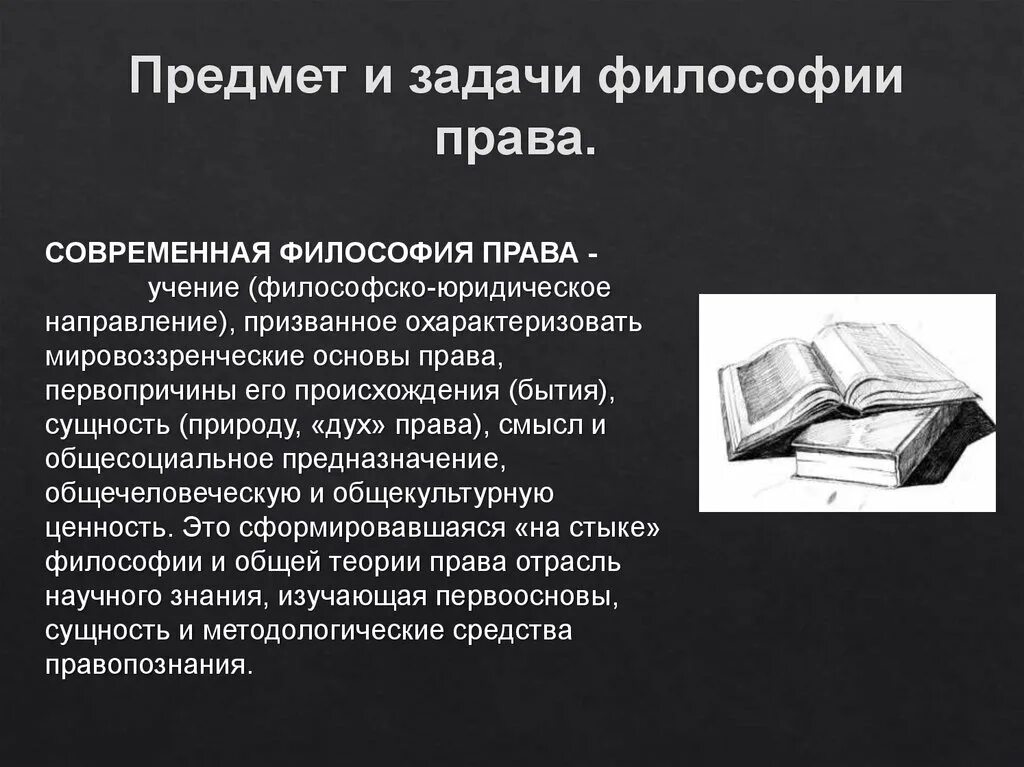 Предмет и задачи философии права.

СОВРЕМЕННАЯ ФИЛОСОФИЯ ПРАВА - учение (философско-юридическое направление), призванное охарактеризовать мировоззренческие основы права, первопричины его происхождения (бытия), сущность (природу, «дух» права), смысл и общесоциальное предназначение, общечеловеческую и общекультурную ценность. Это сформировавшаяся «на стыке» философии и общей теории права отрасль научного знания, изучающая первоосновы, сущность и методологические средства правопознания.